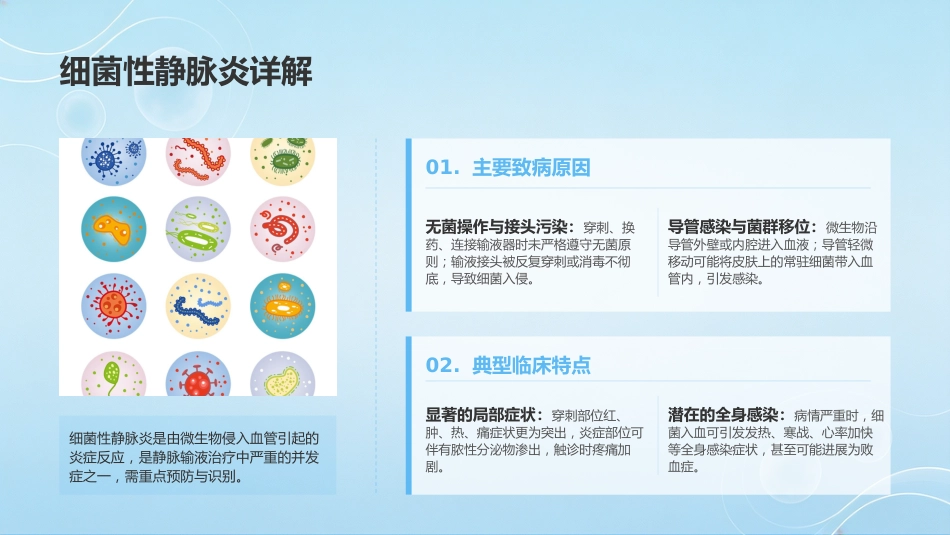 细菌性静脉炎详解

细菌性静脉炎是由微生物侵入血管引起的炎症反应，是静脉输液治疗中严重的并发症之一，需重点预防与识别。

01. 主要致病原因

无菌操作与接头污染：穿刺、换药、连接输液器时未严格遵守无菌原则；输液接头被反复穿刺或消毒不彻底，导致细菌入侵。

导管感染与菌群移位：微生物沿导管外壁或内腔进入血液；导管轻微移动可能将皮肤上的常驻细菌带入血管内，引发感染。

02. 典型临床特点

显著的局部症状：穿刺部位红、肿、热、痛症状更为突出，炎症部位可伴有脓性分泌物渗出，触诊时疼痛加剧。

潜在的全身感染：病情严重时，细菌入血可引发发热、寒战、心率加快等全身感染症状，甚至可能进展为败血症。